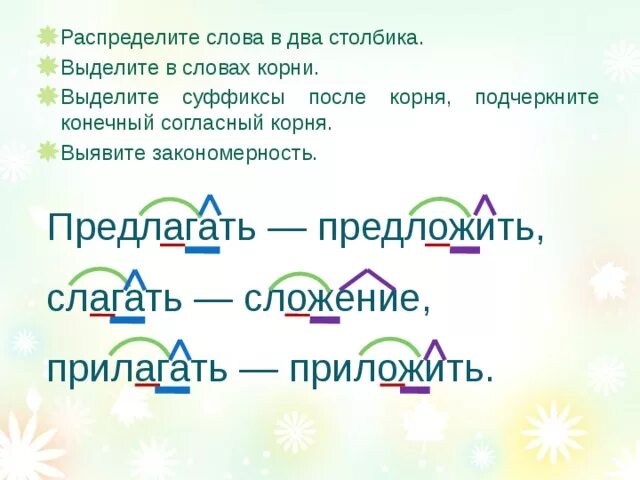 Распределите слова в два столбика.
Выделите в словах корни.
Выделите суффиксы после корня, подчеркните конечный согласный корня.
Выявите закономерность.

Предлагать — предложить,
слагать — сложение,
прилагать — приложить.